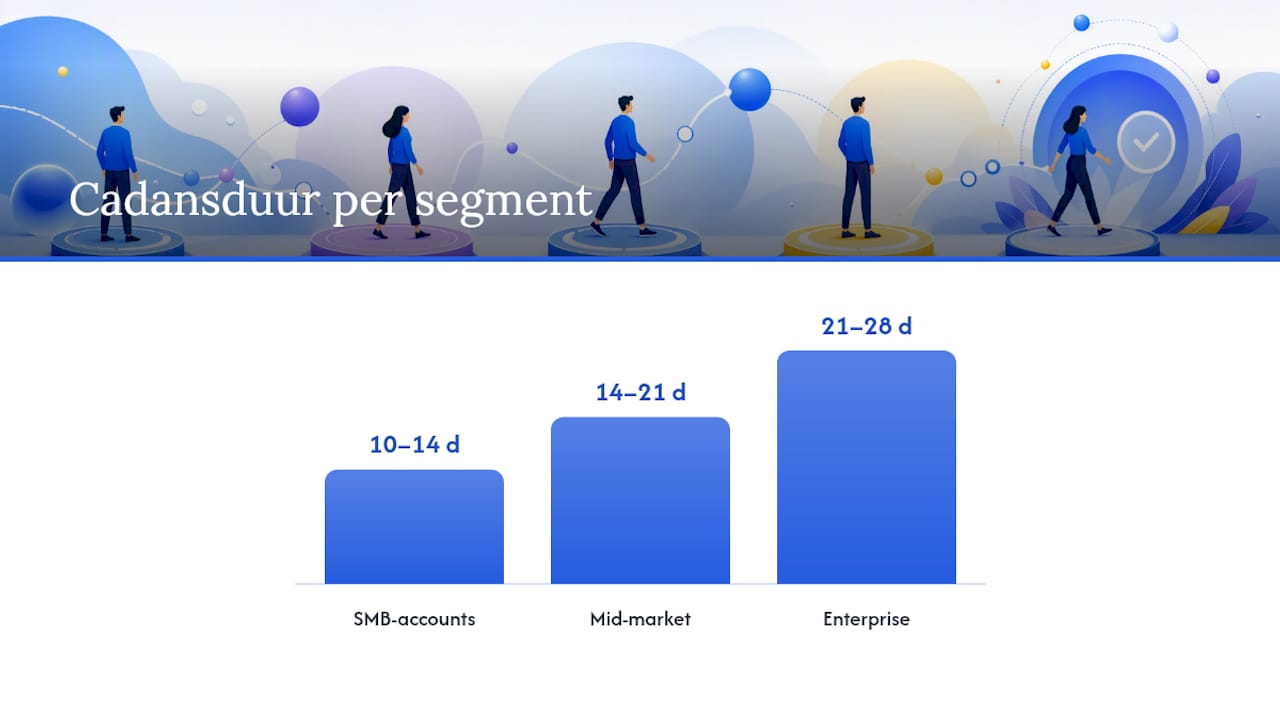 Cadansduur per segment

10–14 d

14–21 d

21–28 d

SMB-accounts

Mid-market

Enterprise